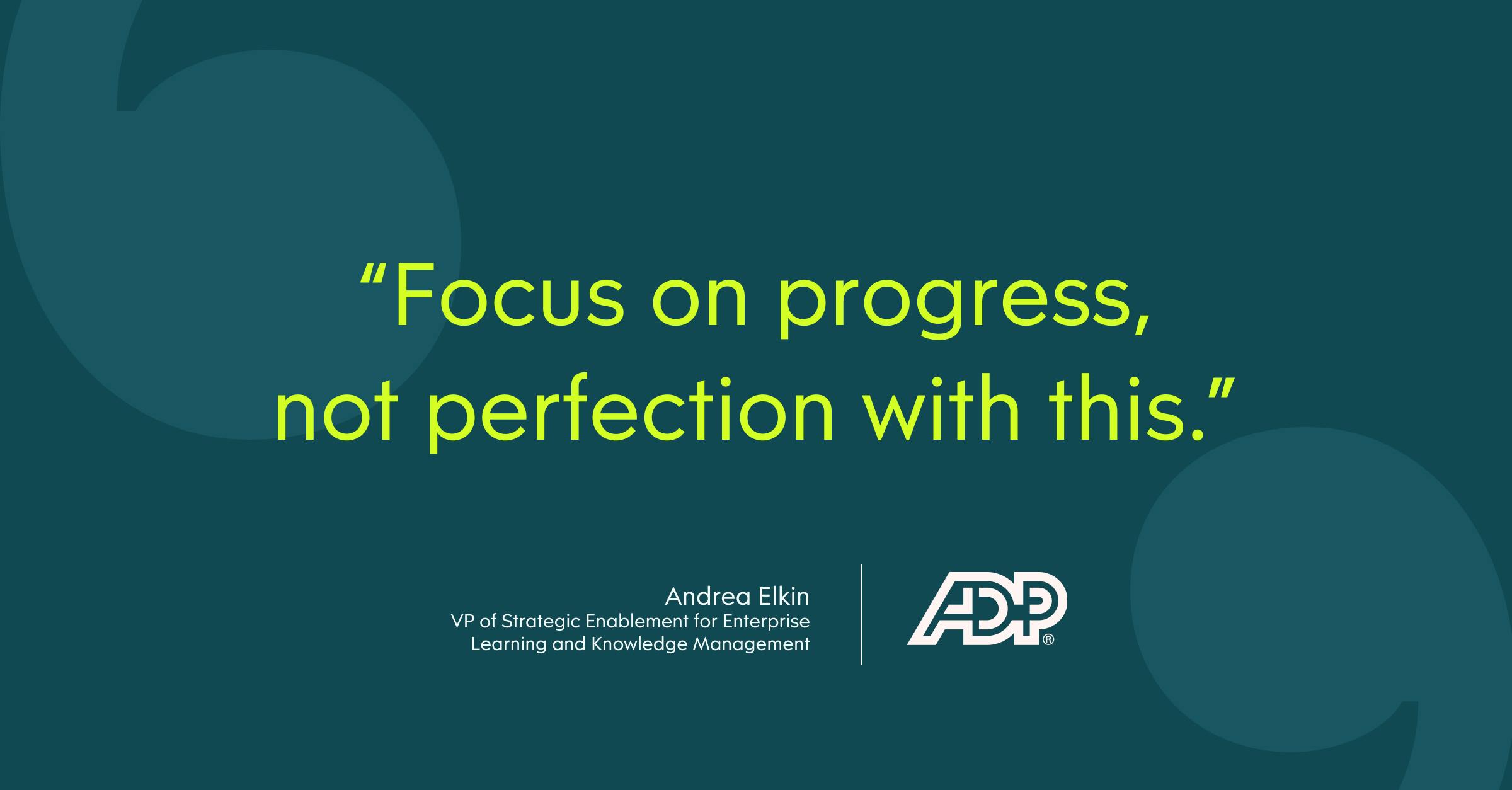 “Focus on progress, not perfection with this.”

Andrea Elkin
VP of Strategic Enablement for Enterprise Learning and Knowledge Management

ADP®